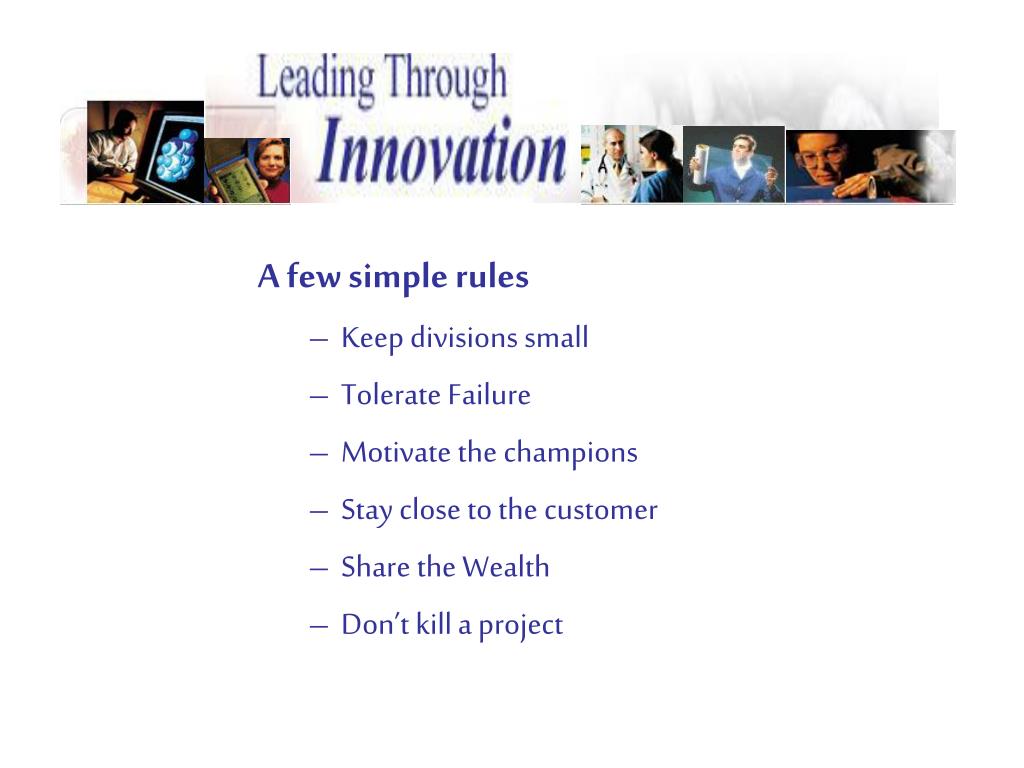 Leading Through
Innovation

A few simple rules

– Keep divisions small
– Tolerate Failure
– Motivate the champions
– Stay close to the customer
– Share the Wealth
– Don't kill a project